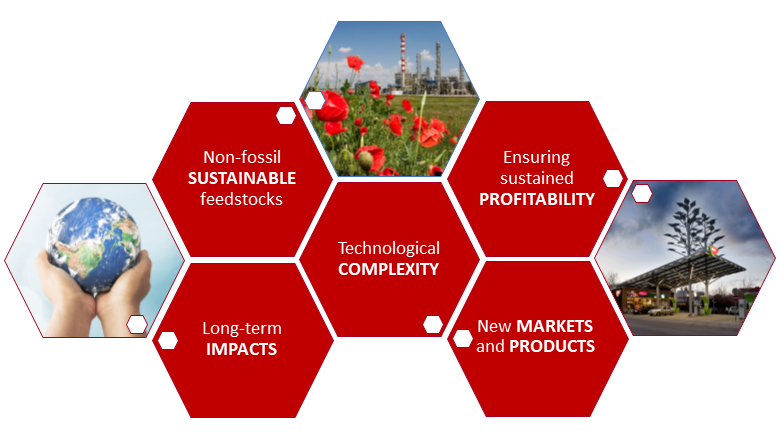 Non-fossil
SUSTAINABLE
feedstocks

Ensuring
sustained
PROFITABILITY

Technological
COMPLEXITY

Long-term
IMPACTS

New MARKETS
and PRODUCTS